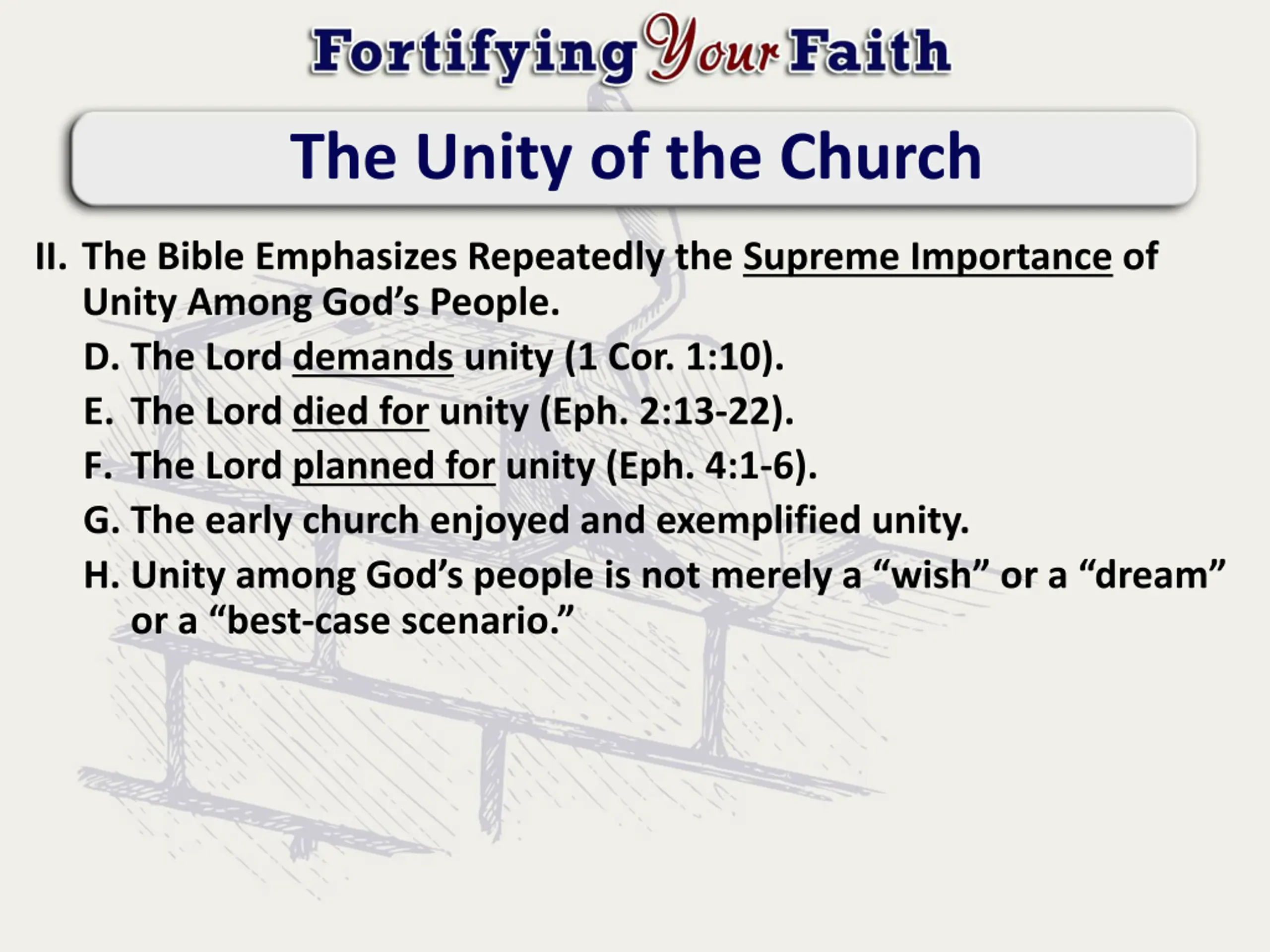 Fortifying Your Faith

The Unity of the Church

II. The Bible Emphasizes Repeatedly the Supreme Importance of Unity Among God’s People.

D. The Lord demands unity (1 Cor. 1:10).

E. The Lord died for unity (Eph. 2:13-22).

F. The Lord planned for unity (Eph. 4:1-6).

G. The early church enjoyed and exemplified unity.

H. Unity among God’s people is not merely a “wish” or a “dream” or a “best-case scenario.”